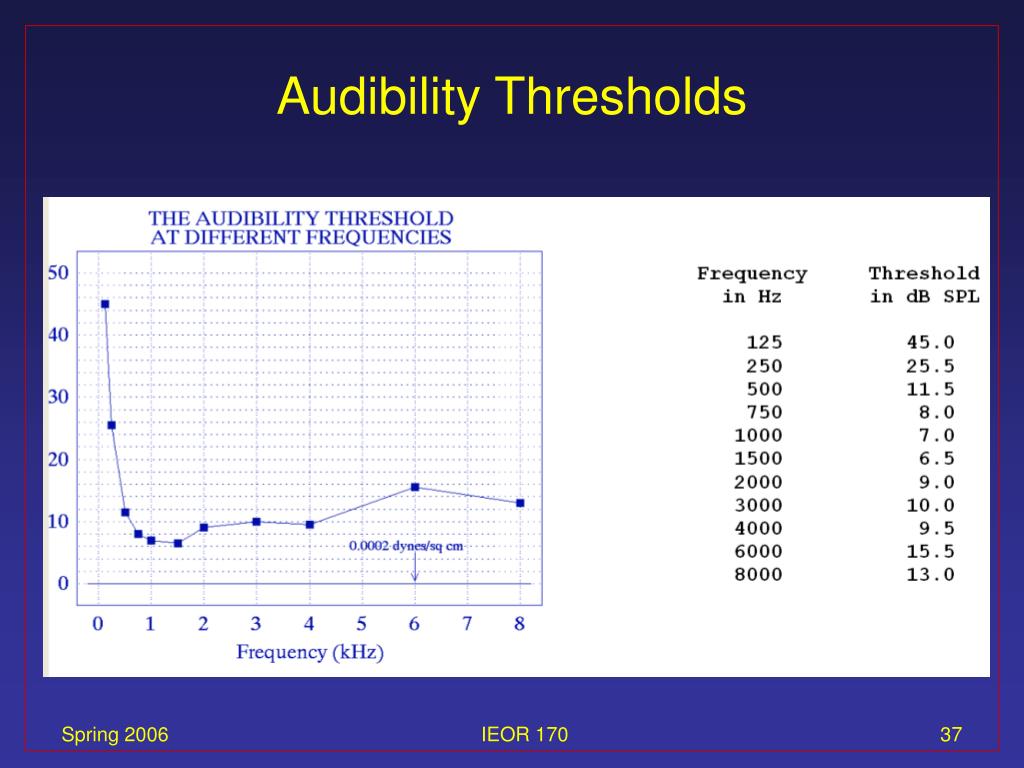 Audibility Thresholds

THE AUDIBILITY THRESHOLD
AT DIFFERENT FREQUENCIES

50
40
30
20
10
0

0.0002 dynes/sq cm

0 1 2 3 4 5 6 7 8
Frequency (kHz)

| Frequency in Hz | Threshold in dB SPL |
|---|---|
| 125 | 45.0 |
| 250 | 25.5 |
| 500 | 11.5 |
| 750 | 8.0 |
| 1000 | 7.0 |
| 1500 | 6.5 |
| 2000 | 9.0 |
| 3000 | 10.0 |
| 4000 | 9.5 |
| 6000 | 15.5 |
| 8000 | 13.0 |

Spring 2006
IEOR 170
37